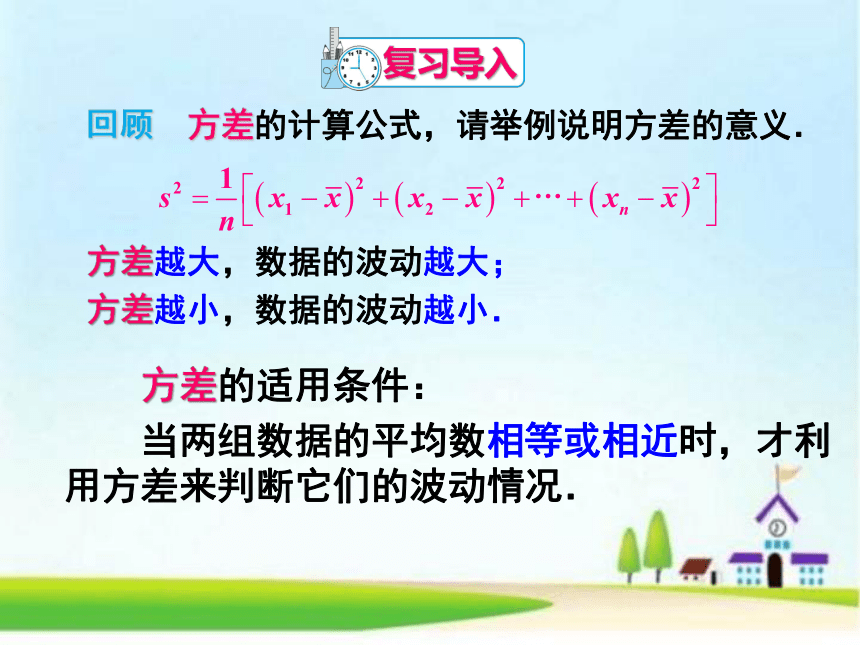 复习导入

回顾　方差的计算公式，请举例说明方差的意义.

$s^2=\frac{1}{n}\left[\left(x_1-\overline{x}\right)^2+\left(x_2-\overline{x}\right)^2+\cdots+\left(x_n-\overline{x}\right)^2\right]$

方差越大，数据的波动越大；
方差越小，数据的波动越小.

方差的适用条件：

当两组数据的平均数相等或相近时，才利用方差来判断它们的波动情况.